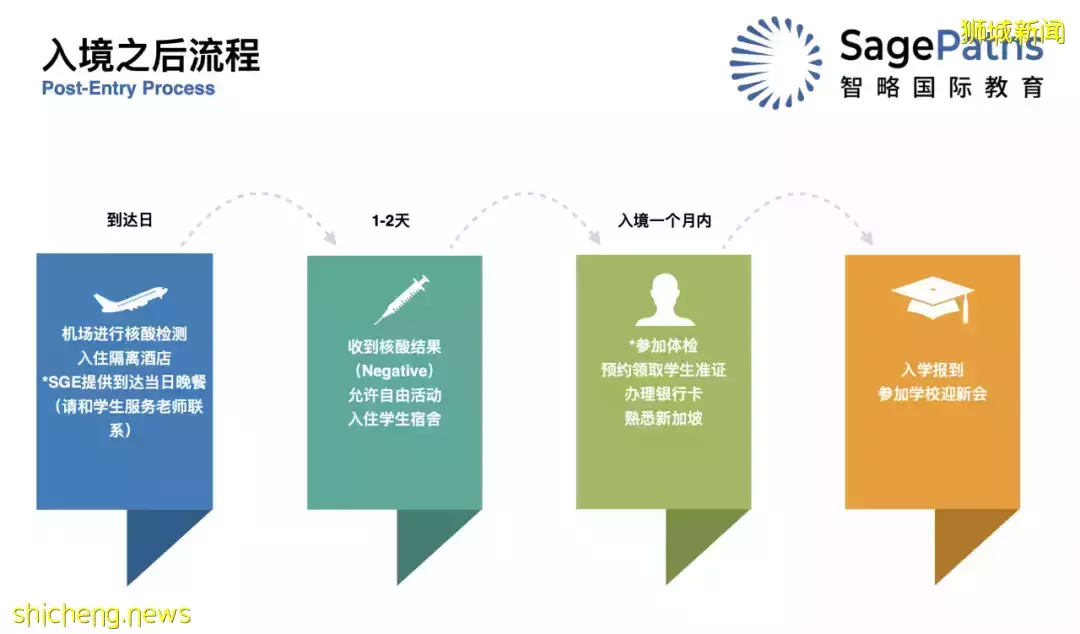 入境之后流程
Post-Entry Process

SagePaths
智略国际教育

狮城新闻

到达日

机场进行核酸检测
入住隔离酒店
*SGE提供到达当日晚餐
（请和学生服务老师联系）

1-2天

收到核酸结果
（Negative）
允许自由活动
入住学生宿舍

入境一个月内

*参加体检
预约领取学生准证
办理银行卡
熟悉新加坡

入学报到
参加学校迎新会

shicheng.news